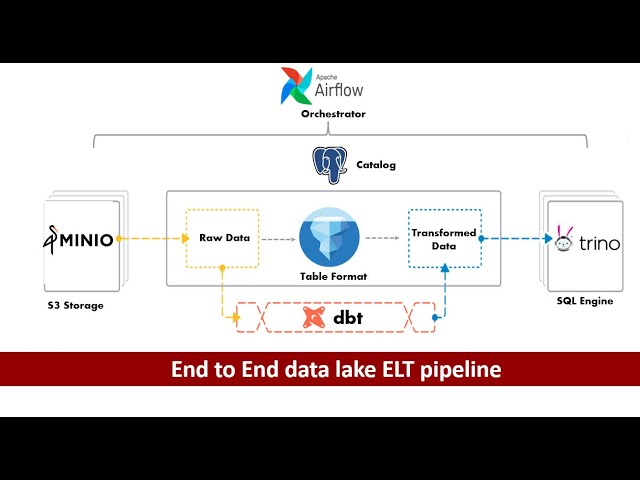 Apache
Airflow
Orchestrator

Catalog

MINIO

S3 Storage

Raw Data

Table Format

Transformed Data

trino

SQL Engine

dbt

End to End data lake ELT pipeline